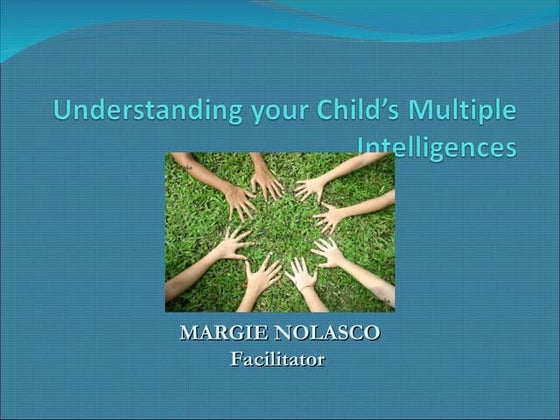 Understanding your Child's Multiple Intelligences

MARGIE NOLASCO
Facilitator